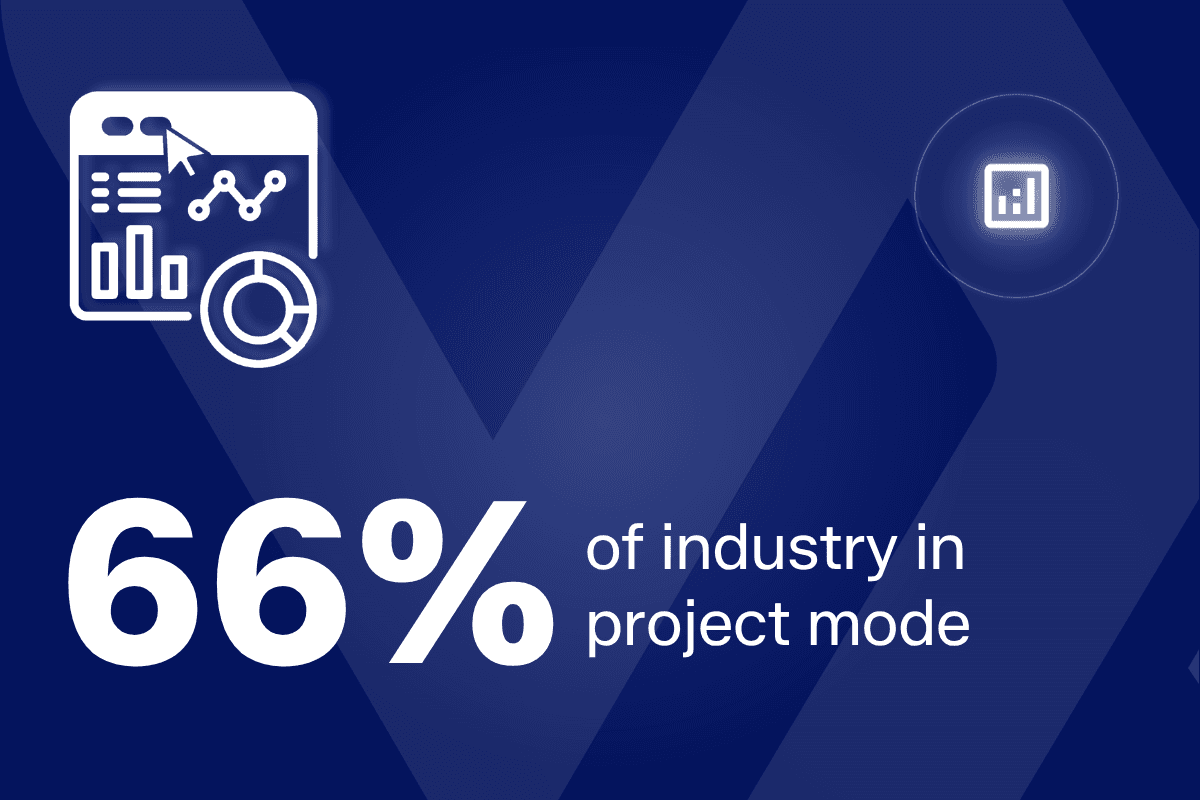 66% of industry in project mode